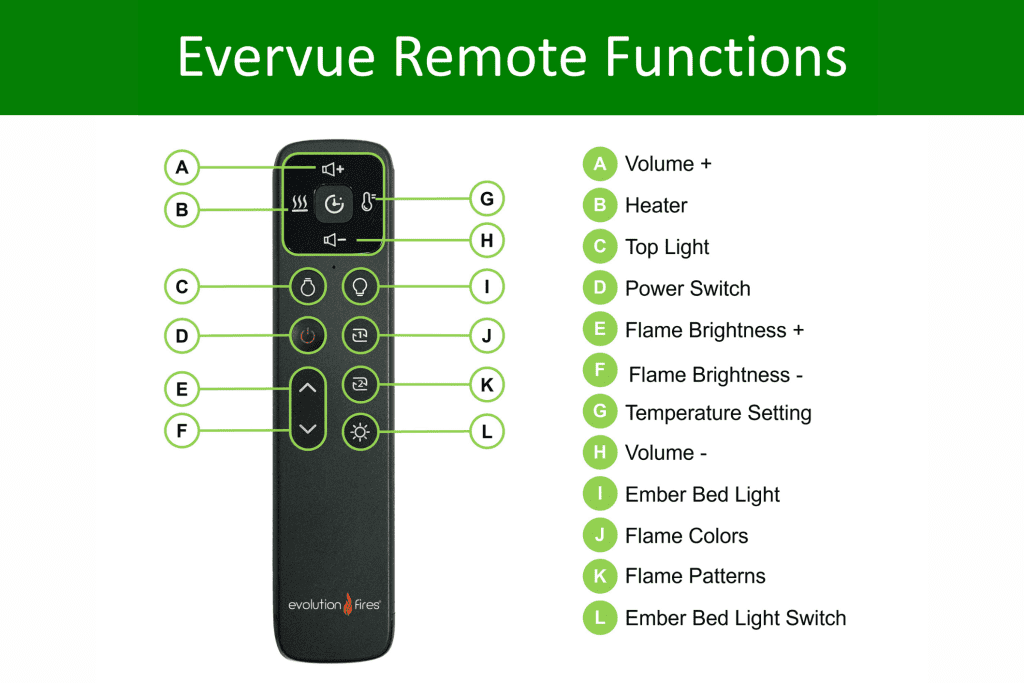 Evervue Remote Functions

A
B
C
D
E
F
G
H
I
J
K
L

evolution fires

A Volume +
B Heater
C Top Light
D Power Switch
E Flame Brightness +
F Flame Brightness -
G Temperature Setting
H Volume -
I Ember Bed Light
J Flame Colors
K Flame Patterns
L Ember Bed Light Switch